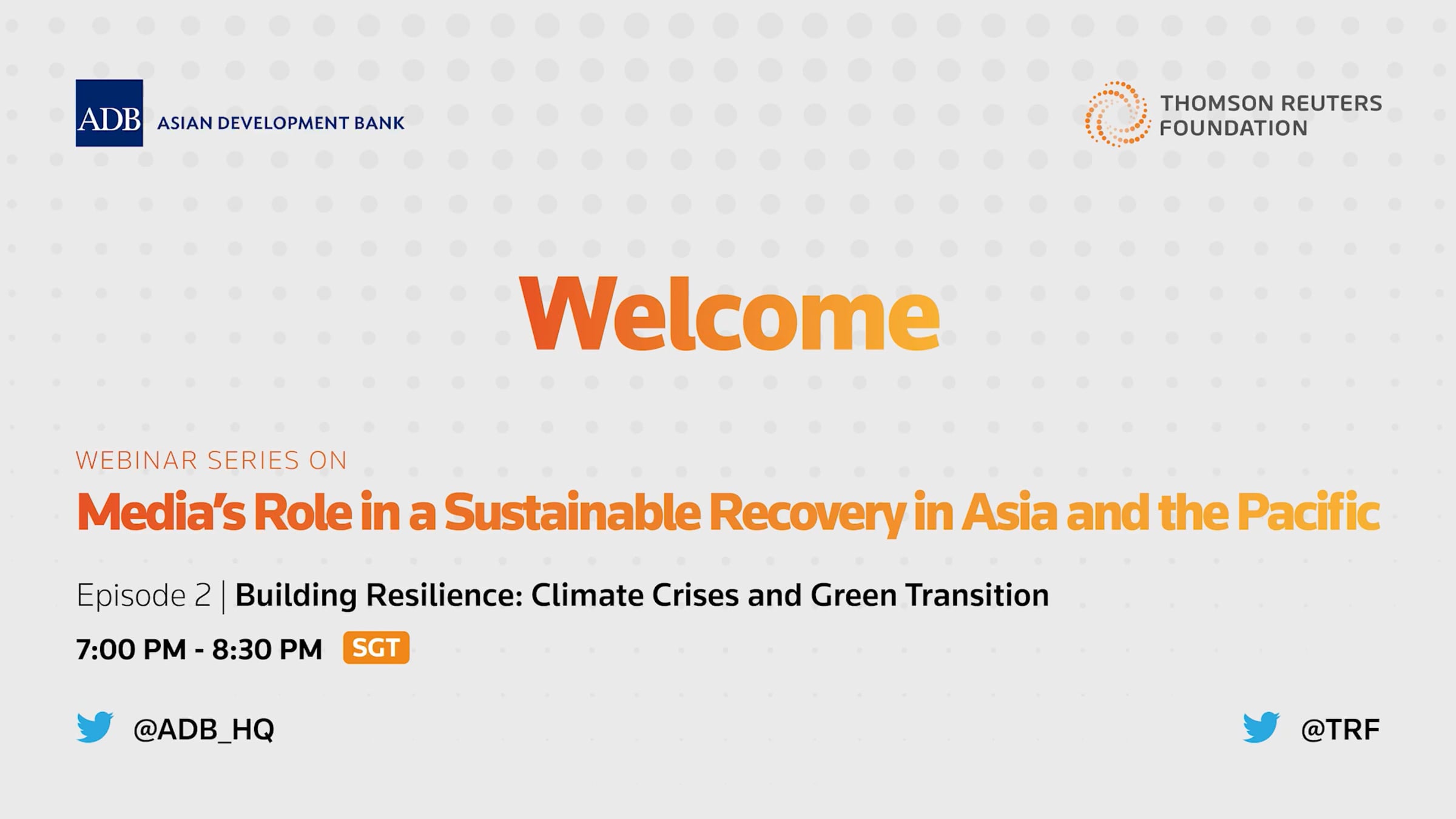 ADB ASIAN DEVELOPMENT BANK

THOMSON REUTERS FOUNDATION

Welcome

WEBINAR SERIES ON

Media's Role in a Sustainable Recovery in Asia and the Pacific

Episode 2 | Building Resilience: Climate Crises and Green Transition

7:00 PM - 8:30 PM SGT

@ADB_HQ

@TRF